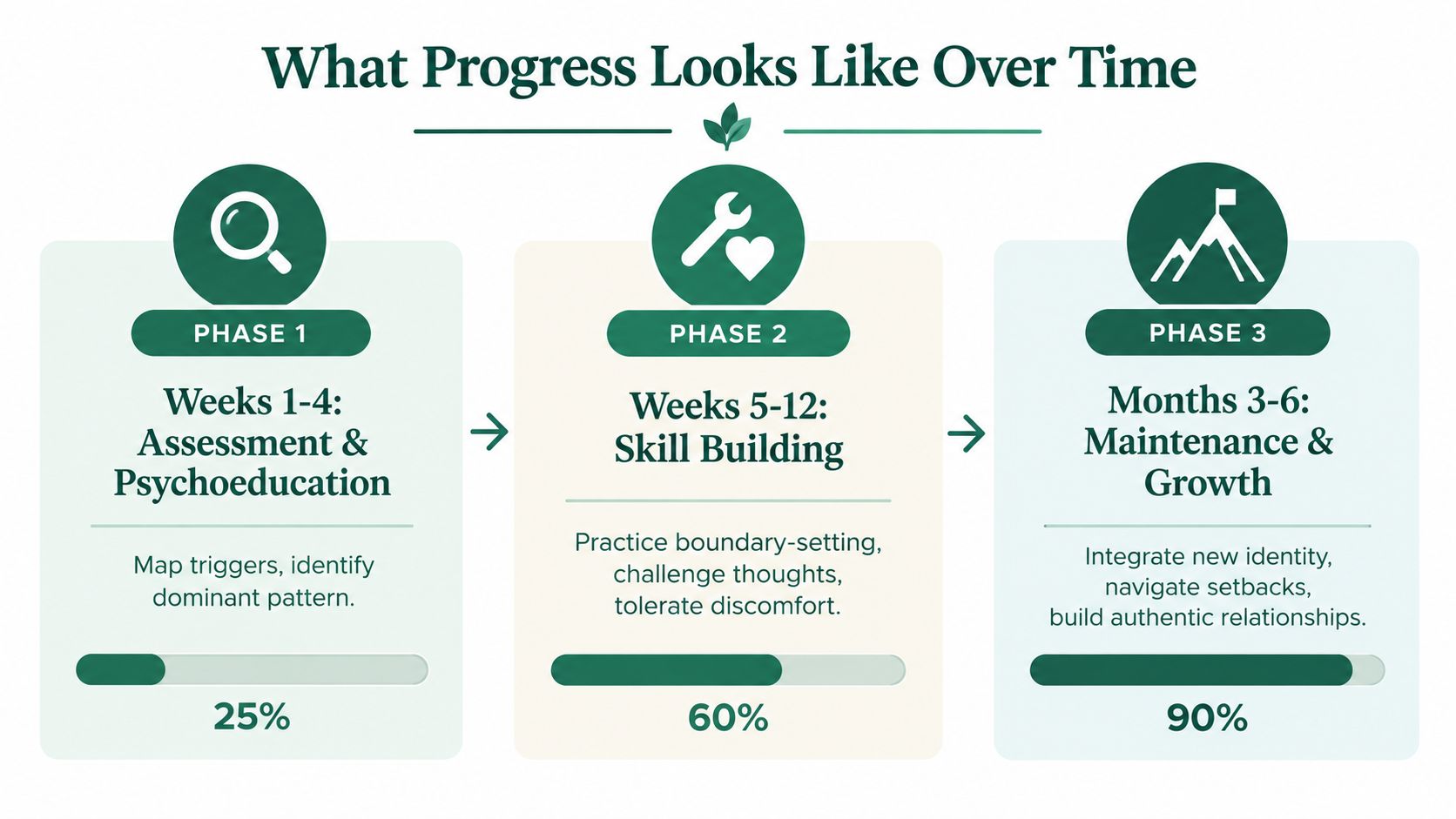 What Progress Looks Like Over Time

PHASE 1

Weeks 1-4: Assessment & Psychoeducation

Map triggers, identify dominant pattern.

25%

PHASE 2

Weeks 5-12: Skill Building

Practice boundary-setting, challenge thoughts, tolerate discomfort.

60%

PHASE 3

Months 3-6: Maintenance & Growth

Integrate new identity, navigate setbacks, build authentic relationships.

90%